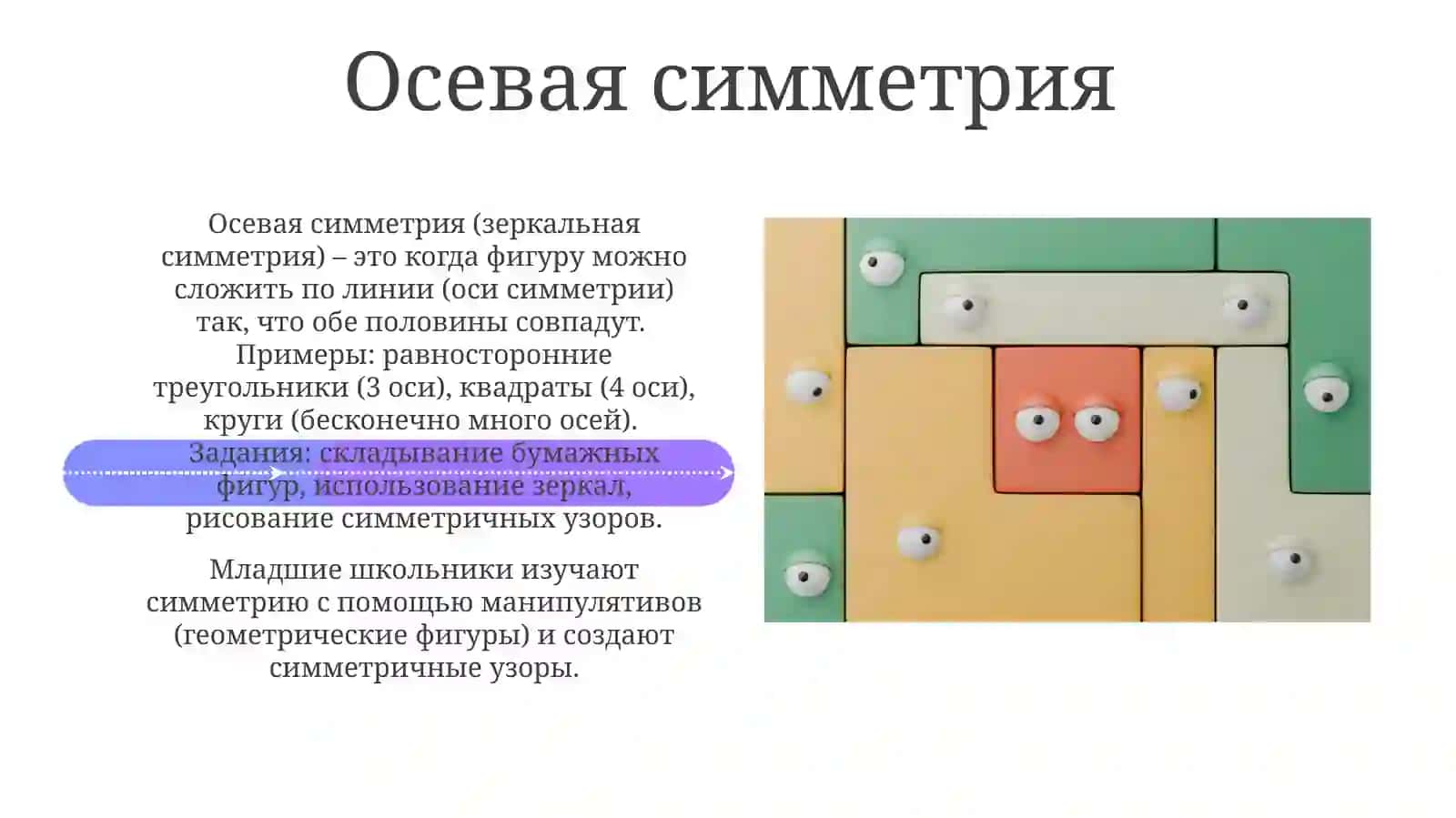 Осевая симметрия

Осевая симметрия (зеркальная симметрия) – это когда фигуру можно сложить по линии (оси симметрии) так, что обе половины совпадут. Примеры: равносторонние треугольники (3 оси), квадраты (4 оси), круги (бесконечно много осей). Задания: складывание бумажных фигур, использование зеркал, рисование симметричных узоров.

Младшие школьники изучают симметрию с помощью манипулятивов (геометрические фигуры) и создают симметричные узоры.